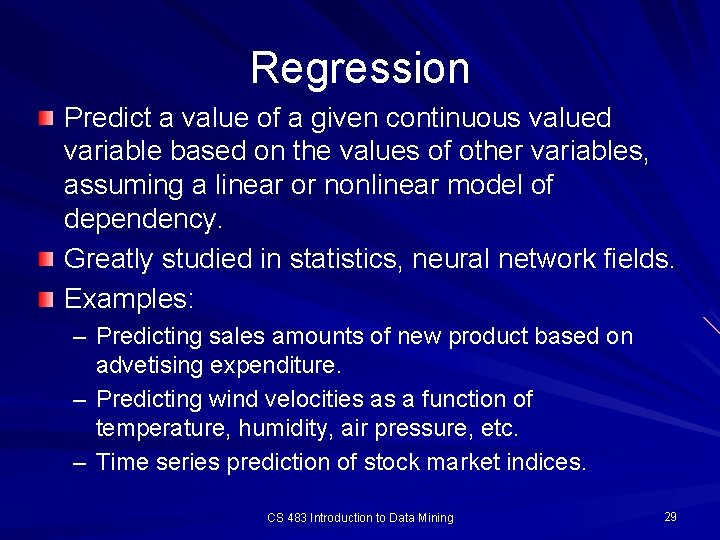 Regression

Predict a value of a given continuous valued variable based on the values of other variables, assuming a linear or nonlinear model of dependency.

Greatly studied in statistics, neural network fields.

Examples:

– Predicting sales amounts of new product based on advetising expenditure.

– Predicting wind velocities as a function of temperature, humidity, air pressure, etc.

– Time series prediction of stock market indices.

CS 483 Introduction to Data Mining

29